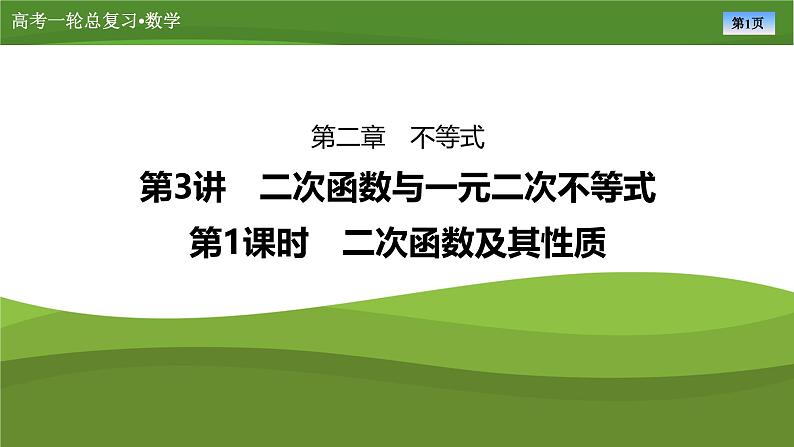 高考一轮总复习•数学

第1页

第二章　不等式

第3讲　二次函数与一元二次不等式

第1课时　二次函数及其性质